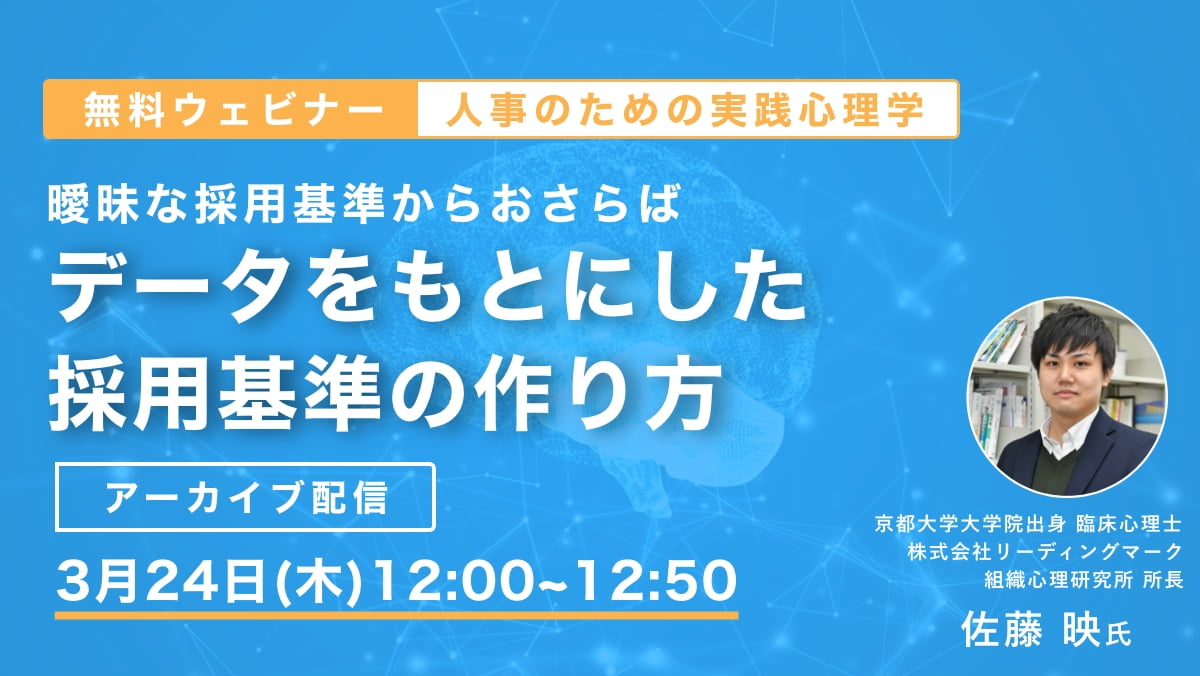 無料ウェビナー 人事のための実践心理学

曖昧な採用基準からおさらば
データをもとにした
採用基準の作り方

アーカイブ配信

3月24日(木)12:00~12:50

京都大学大学院出身 臨床心理士
株式会社リーディングマーク
組織心理研究所 所長
佐藤 映氏